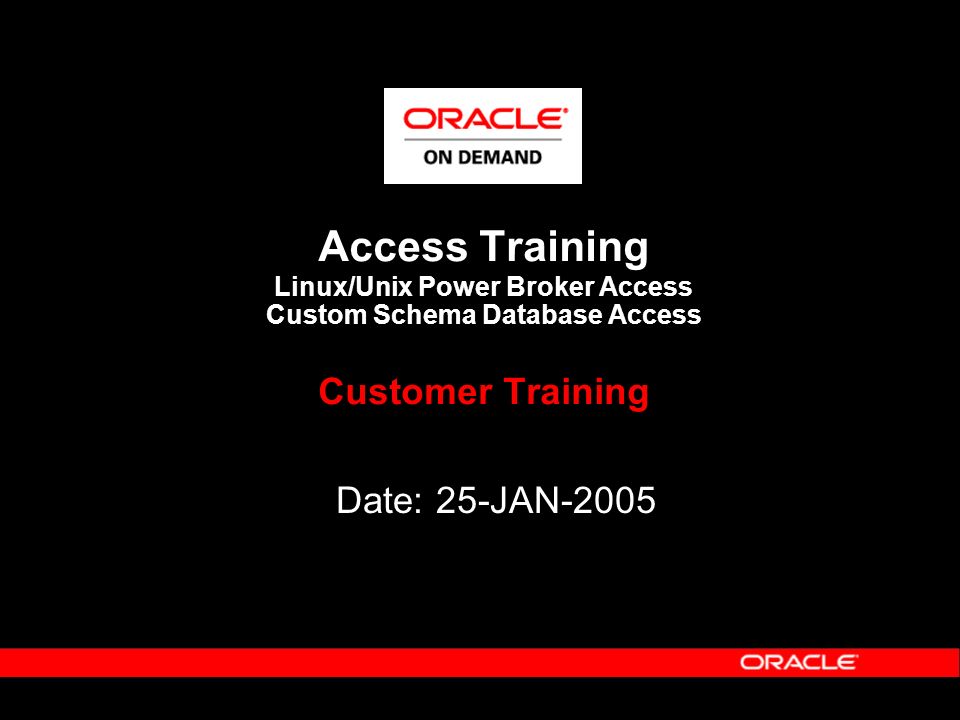 ORACLE
ON DEMAND

Access Training
Linux/Unix Power Broker Access
Custom Schema Database Access

Customer Training

Date: 25-JAN-2005

ORACLE